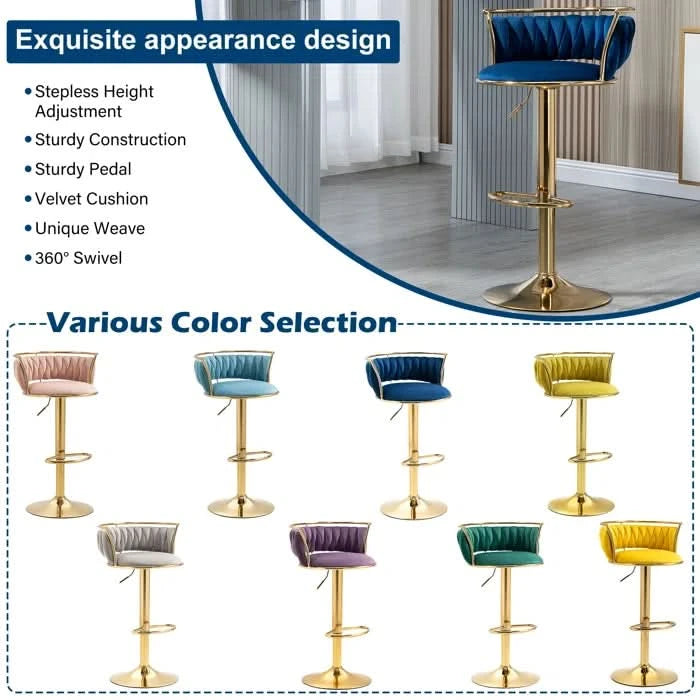 Exquisite appearance design

• Stepless Height Adjustment
• Sturdy Construction
• Sturdy Pedal
• Velvet Cushion
• Unique Weave
• 360° Swivel

Various Color Selection